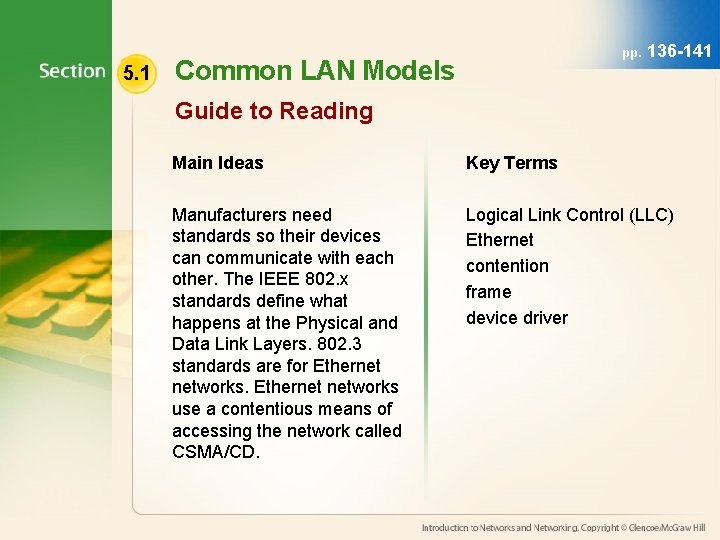 pp. 136-141

Section 5.1 Common LAN Models

Guide to Reading

Main Ideas

Manufacturers need standards so their devices can communicate with each other. The IEEE 802.x standards define what happens at the Physical and Data Link Layers. 802.3 standards are for Ethernet networks. Ethernet networks use a contentious means of accessing the network called CSMA/CD.

Key Terms

Logical Link Control (LLC)
Ethernet
contention
frame
device driver

Introduction to Networks and Networking. Copyright © Glencoe/McGraw Hill